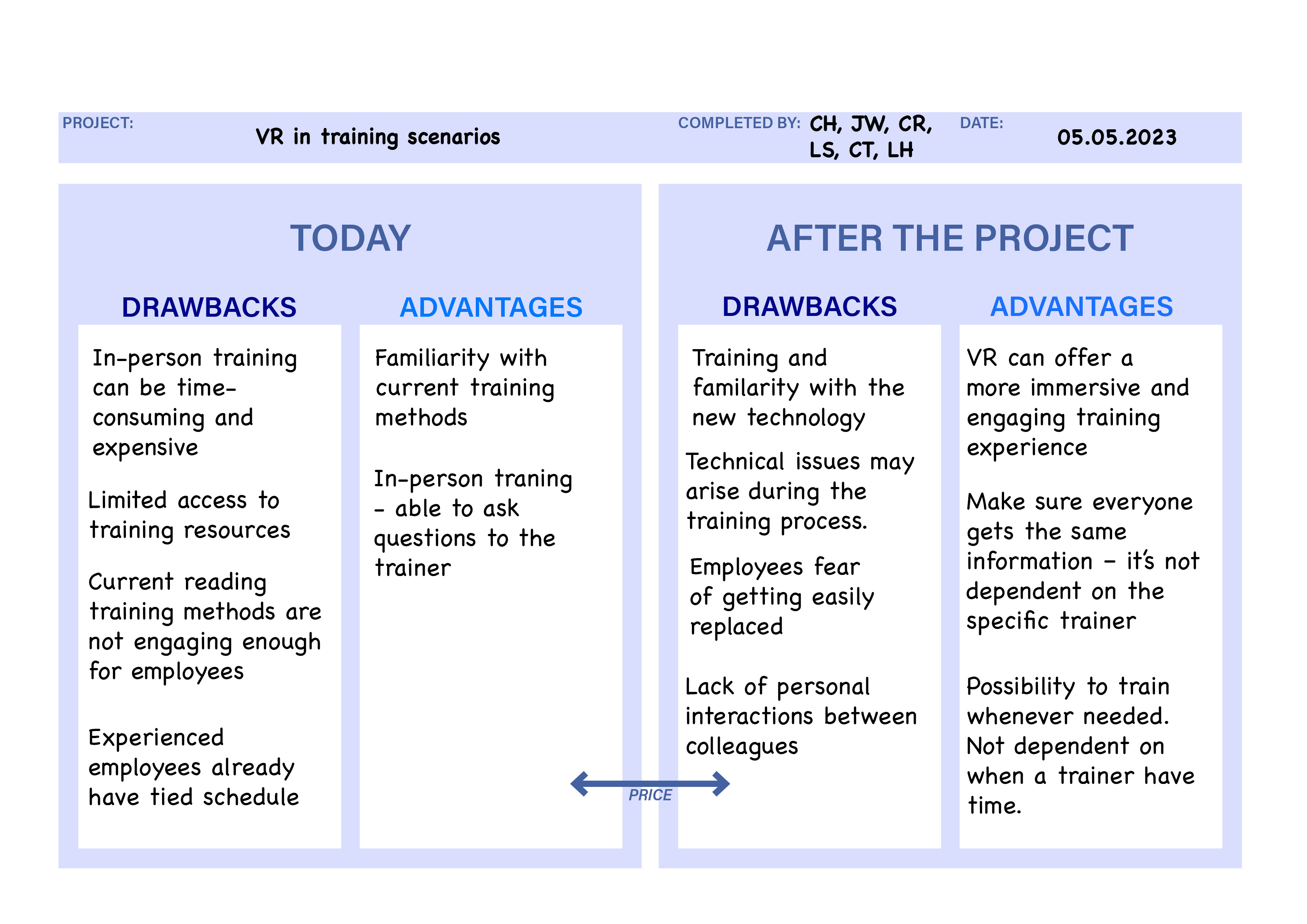 PROJECT: VR in training scenarios

COMPLETED BY: CH, JW, CR, LS, CT, LH

DATE: 05.05.2023

TODAY

DRAWBACKS

In-person training can be time-consuming and expensive

Limited access to training resources

Current reading training methods are not engaging enough for employees

Experienced employees already have tied schedule

ADVANTAGES

Familiarity with current training methods

In-person traning - able to ask questions to the trainer

PRICE

AFTER THE PROJECT

DRAWBACKS

Training and familarity with the new technology

Technical issues may arise during the training process.

Employees fear of getting easily replaced

Lack of personal interactions between colleagues

ADVANTAGES

VR can offer a more immersive and engaging training experience

Make sure everyone gets the same information - it's not dependent on the specific trainer

Possibility to train whenever needed. Not dependent on when a trainer have time.